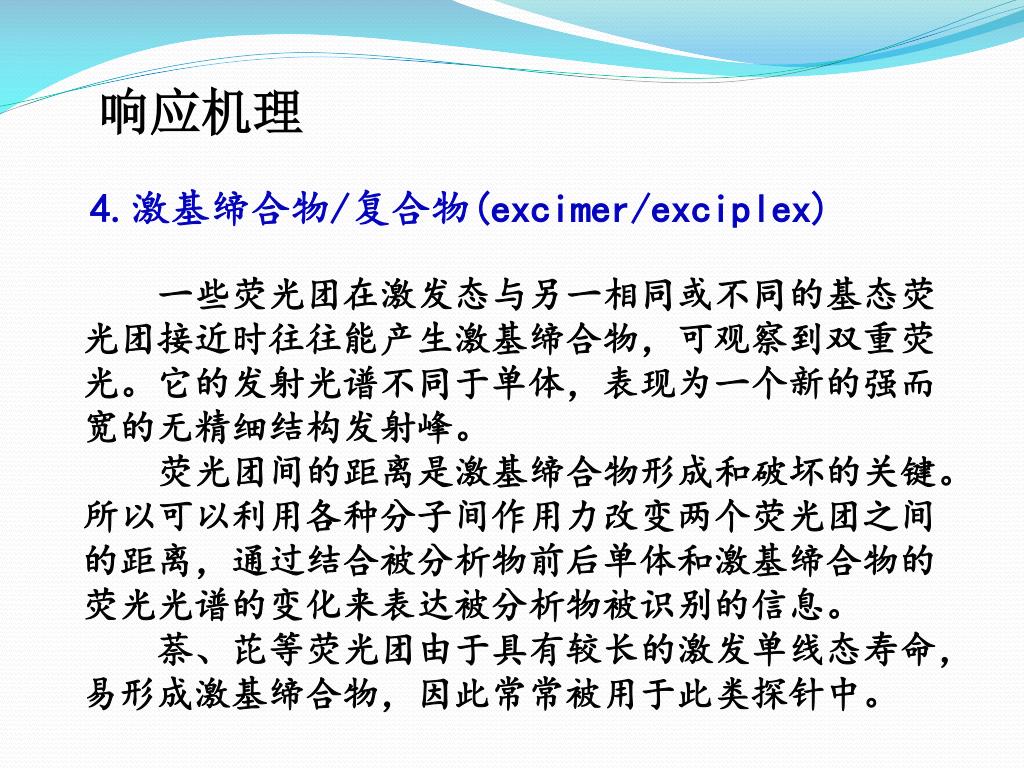 响应机理

4.激基缔合物/复合物(excimer/exciplex)

一些荧光团在激发态与另一相同或不同的基态荧光团接近时往往能产生激基缔合物，可观察到双重荧光。它的发射光谱不同于单体，表现为一个新的强而宽的无精细结构发射峰。

荧光团间的距离是激基缔合物形成和破坏的关键。所以可以利用各种分子间作用力改变两个荧光团之间的距离，通过结合被分析物前后单体和激基缔合物的荧光光谱的变化来表达被分析物被识别的信息。

萘、芘等荧光团由于具有较长的激发单线态寿命，易形成激基缔合物，因此常常被用于此类探针中。